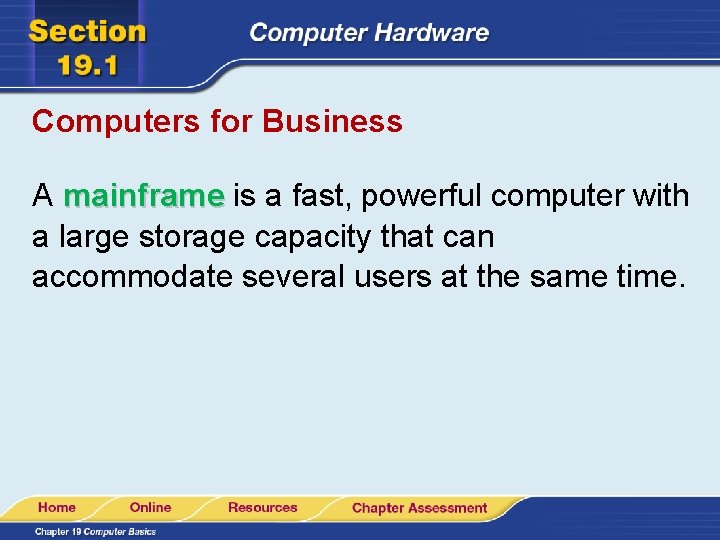 Section 19.1

Computer Hardware

Computers for Business

A mainframe is a fast, powerful computer with a large storage capacity that can accommodate several users at the same time.

Home Online Resources Chapter Assessment

Chapter 19 Computer Basics